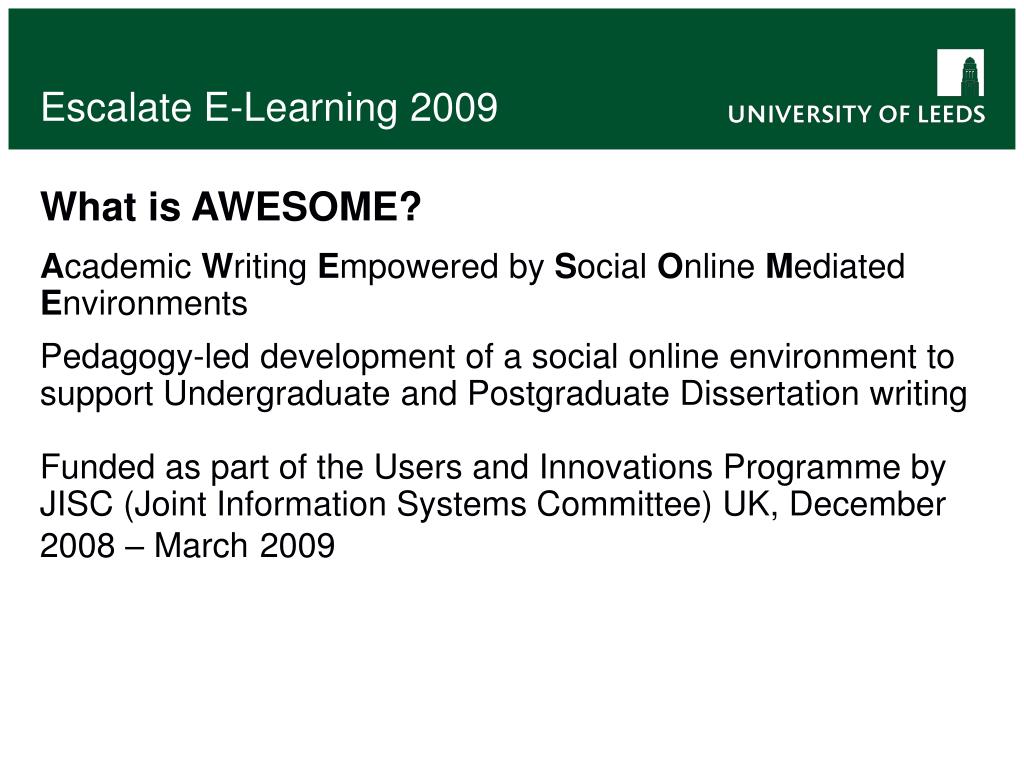 Escalate E-Learning 2009

UNIVERSITY OF LEEDS

What is AWESOME?

Academic Writing Empowered by Social Online Mediated Environments

Pedagogy-led development of a social online environment to support Undergraduate and Postgraduate Dissertation writing

Funded as part of the Users and Innovations Programme by JISC (Joint Information Systems Committee) UK, December 2008 – March 2009